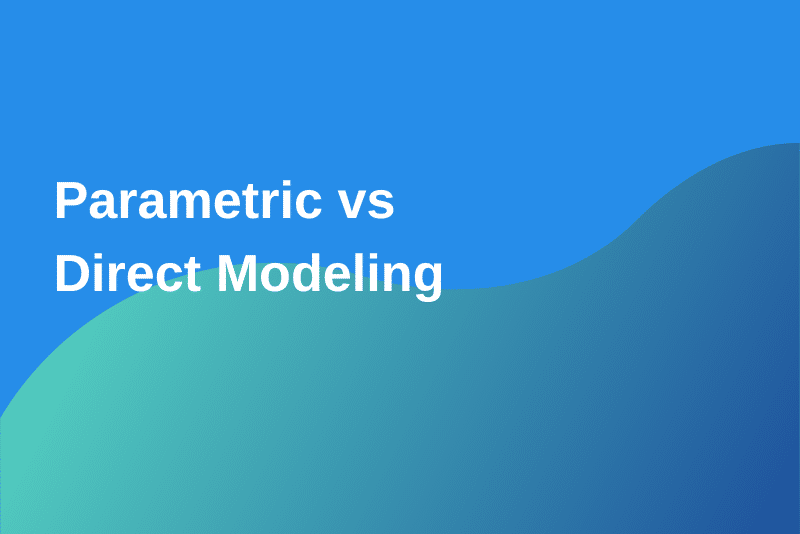 Parametric vs
Direct Modeling